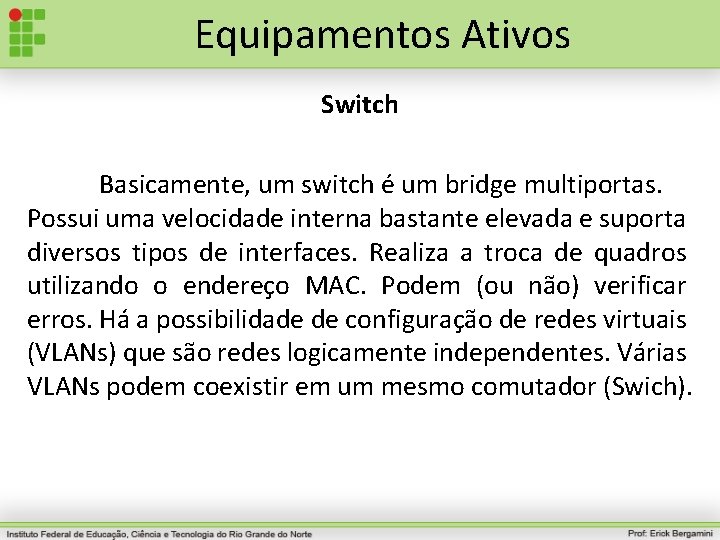 Equipamentos Ativos

Switch

Basicamente, um switch é um bridge multiportas. Possui uma velocidade interna bastante elevada e suporta diversos tipos de interfaces. Realiza a troca de quadros utilizando o endereço MAC. Podem (ou não) verificar erros. Há a possibilidade de configuração de redes virtuais (VLANs) que são redes logicamente independentes. Várias VLANs podem coexistir em um mesmo comutador (Swich).

Instituto Federal de Educação, Ciência e Tecnologia do Rio Grande do Norte

Prof: Erick Bergamini